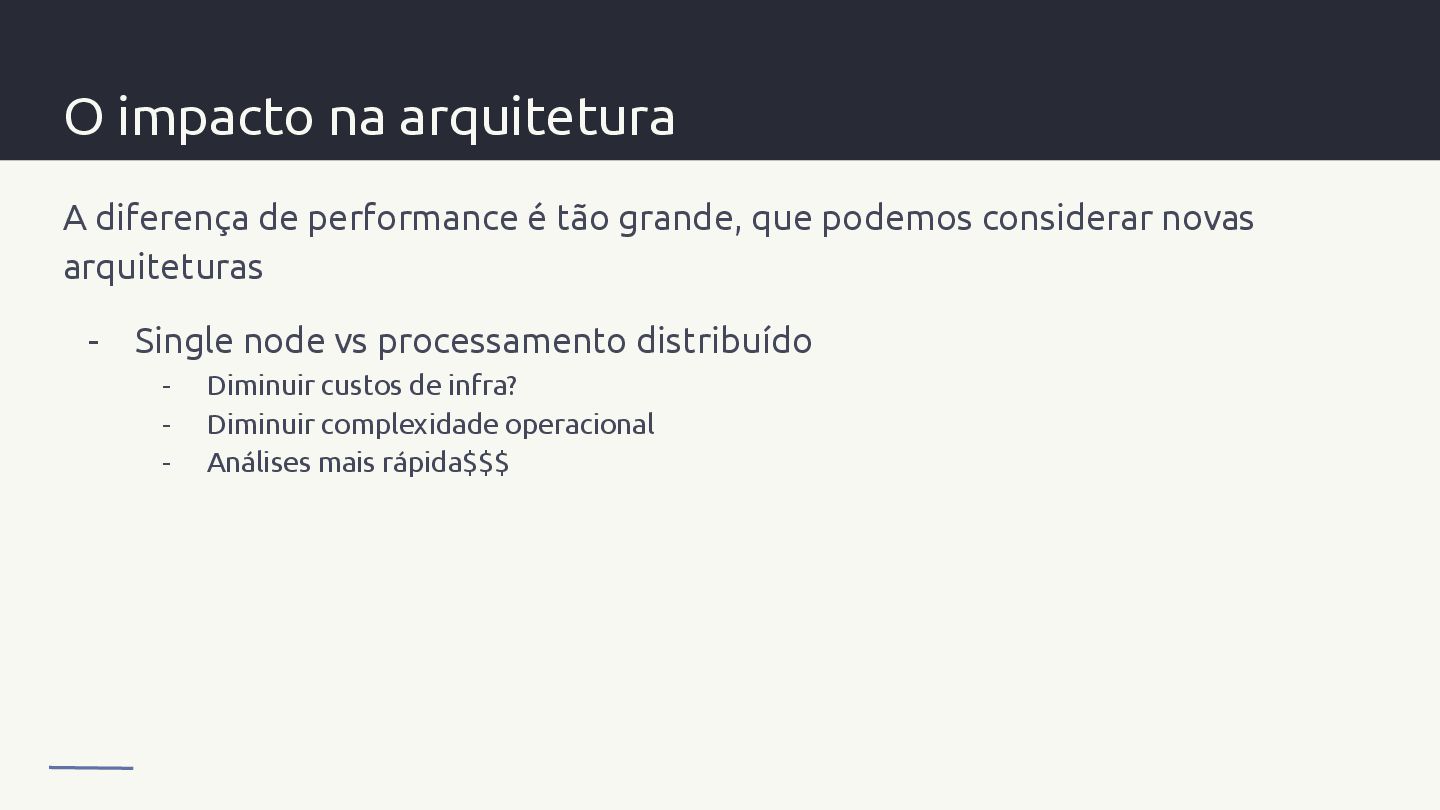 O impacto na arquitetura

A diferença de performance é tão grande, que podemos considerar novas arquiteturas

- Single node vs processamento distribuído
  - Diminuir custos de infra?
  - Diminuir complexidade operacional
  - Análises mais rápida\$\$\$